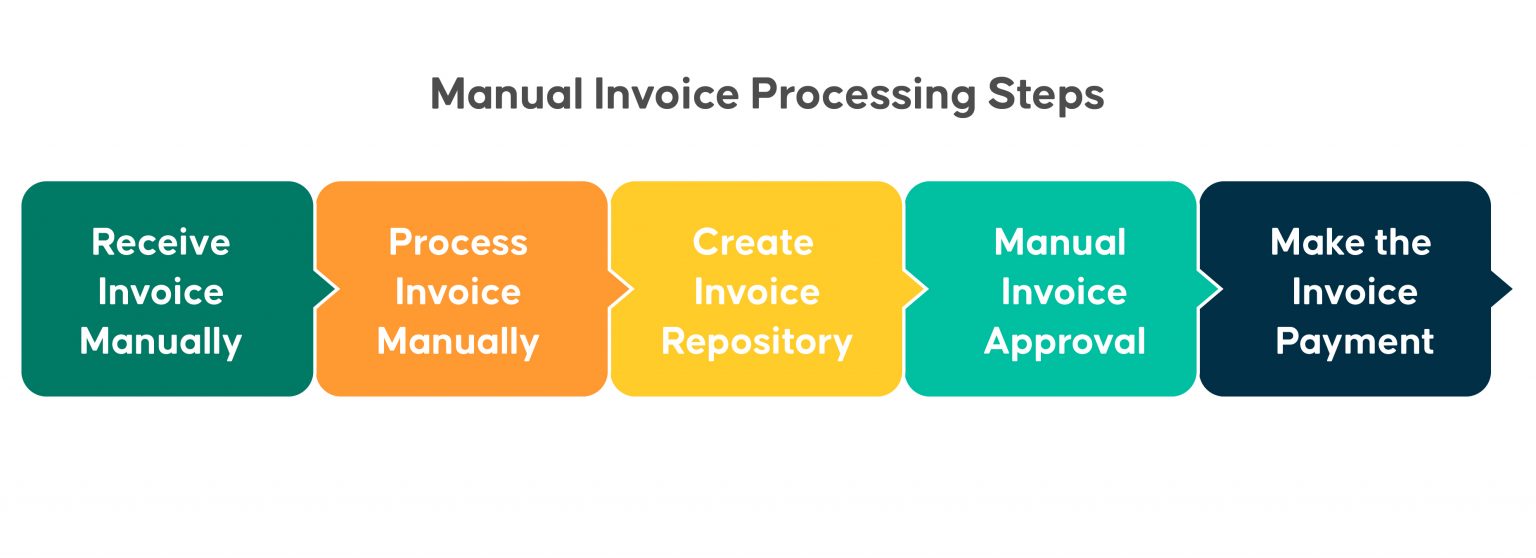 Manual Invoice Processing Steps

Receive Invoice Manually

Process Invoice Manually

Create Invoice Repository

Manual Invoice Approval

Make the Invoice Payment